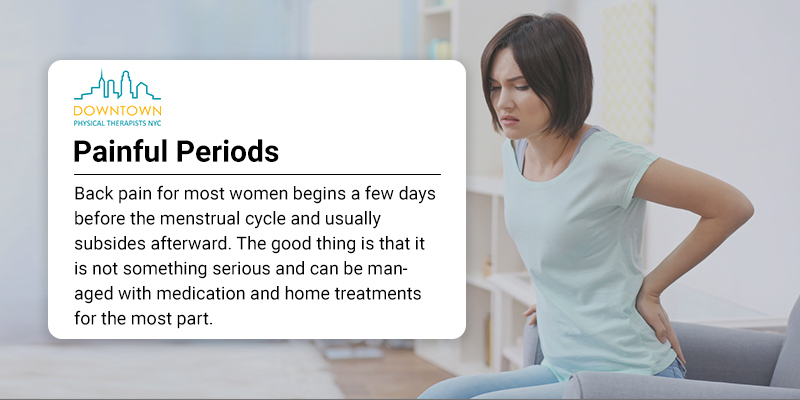 DOWNTOWN
PHYSICAL THERAPISTS NYC

Painful Periods

Back pain for most women begins a few days before the menstrual cycle and usually subsides afterward. The good thing is that it is not something serious and can be managed with medication and home treatments for the most part.